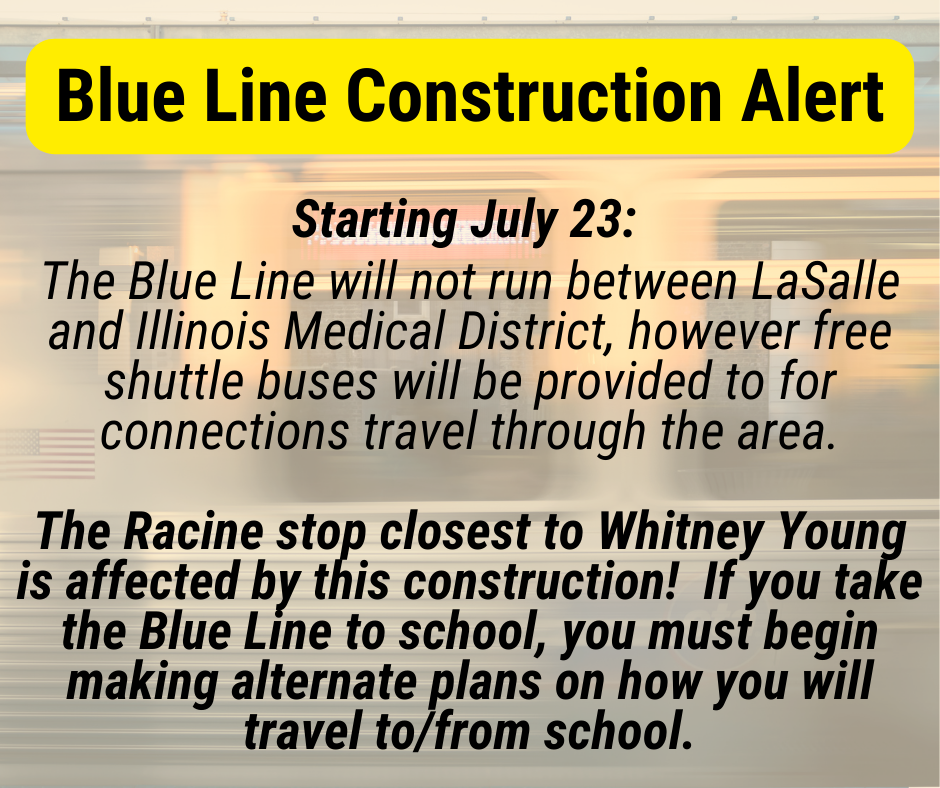 Blue Line Construction Alert

Starting July 23:

The Blue Line will not run between LaSalle and Illinois Medical District, however free shuttle buses will be provided to for connections travel through the area.

The Racine stop closest to Whitney Young is affected by this construction! If you take the Blue Line to school, you must begin making alternate plans on how you will travel to/from school.